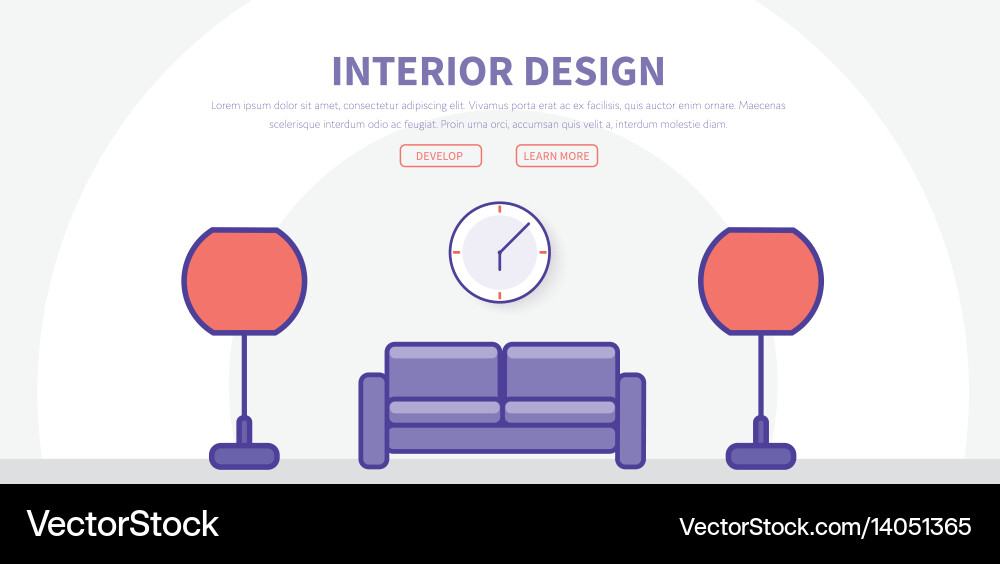 INTERIOR DESIGN

Lorem ipsum dolor sit amet, consectetur adipiscing elit. Vivamus porta erat ac ex facilisis, quis auctor enim ornare. Maecenas scelerisque interdum odio ac feugiat. Proin urna orci, accumsan quis velit a, interdum molestie diam.

DEVELOP

LEARN MORE

VectorStock

VectorStock.com/14051365